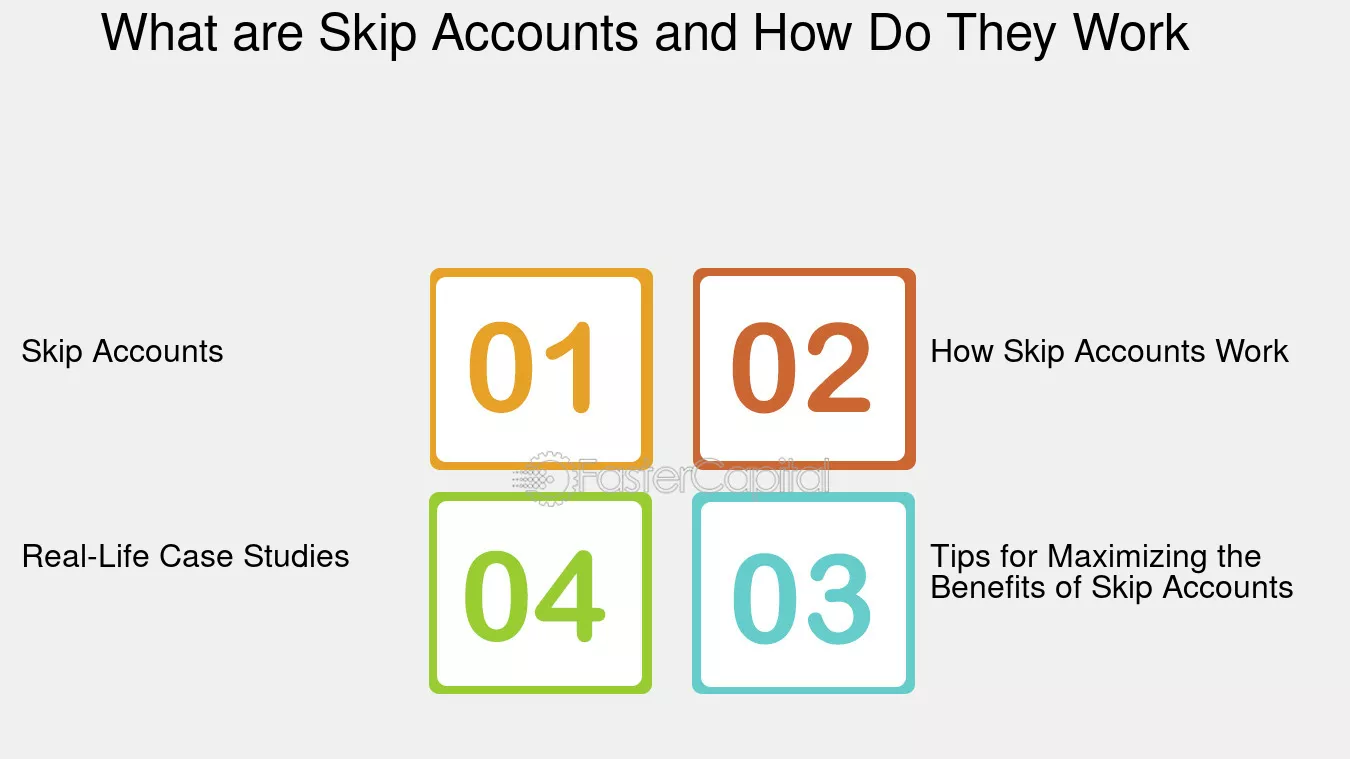 What are Skip Accounts and How Do They Work

Skip Accounts

01

02

How Skip Accounts Work

Real-Life Case Studies

04

03

Tips for Maximizing the Benefits of Skip Accounts

FasterCapital